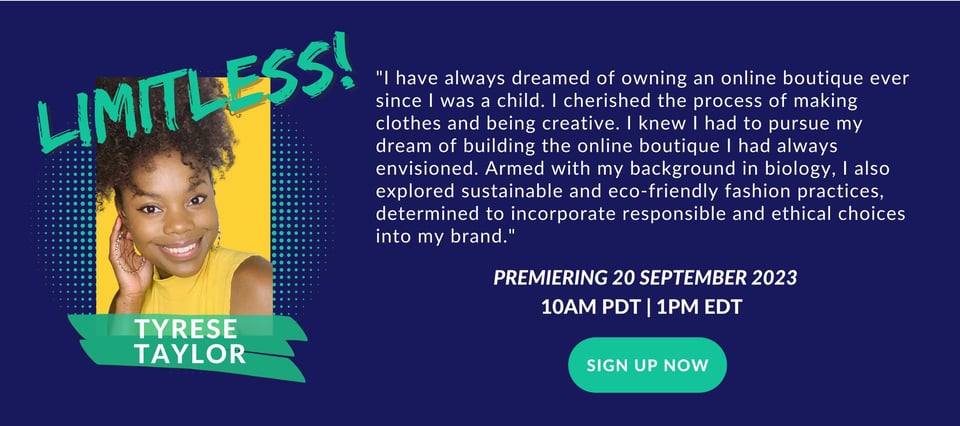 LIMITLESS!

TYRESE TAYLOR

"I have always dreamed of owning an online boutique ever since I was a child. I cherished the process of making clothes and being creative. I knew I had to pursue my dream of building the online boutique I had always envisioned. Armed with my background in biology, I also explored sustainable and eco-friendly fashion practices, determined to incorporate responsible and ethical choices into my brand."

PREMIERING 20 SEPTEMBER 2023
10AM PDT | 1PM EDT

SIGN UP NOW